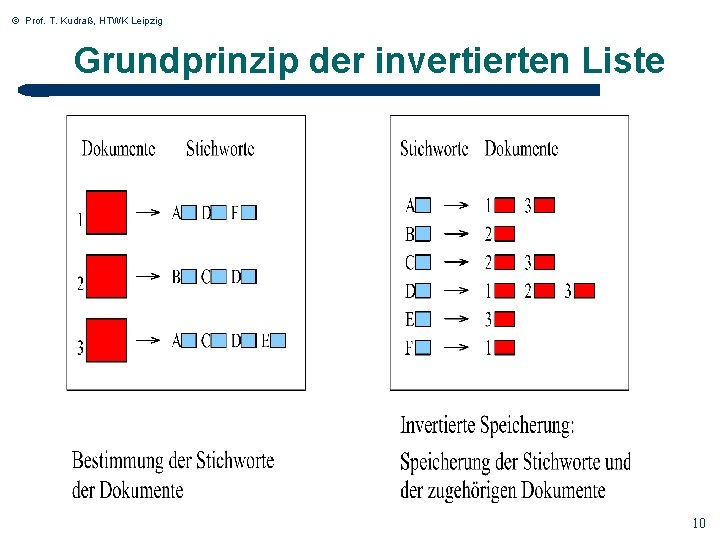 © Prof. T. Kudraß, HTWK Leipzig

Grundprinzip der invertierten Liste

Dokumente Stichworte

1 → A D F

2 → B C D

3 → A C D E

Stichworte Dokumente

A → 1 3

B → 2

C → 2 3

D → 1 2 3

E → 3

F → 1

Bestimmung der Stichworte der Dokumente

Invertierte Speicherung:

Speicherung der Stichworte und der zugehörigen Dokumente

10